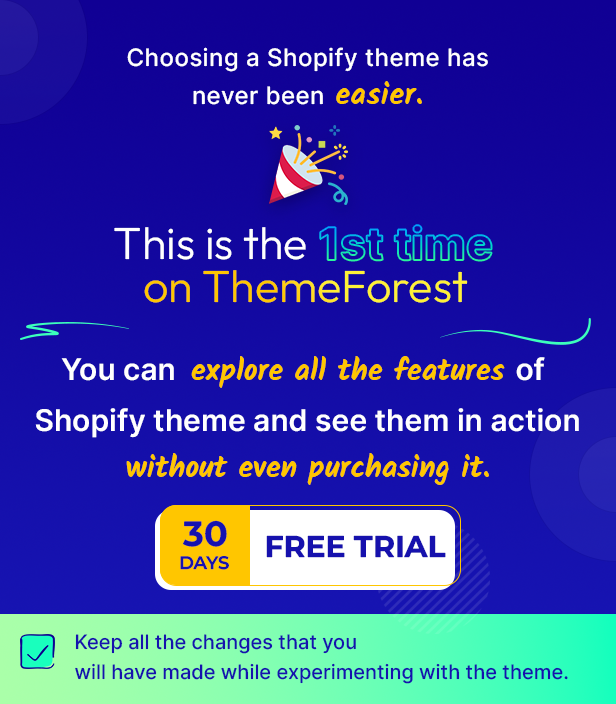 Choosing a Shopify theme has never been easier.

This is the 1st time on ThemeForest

You can explore all the features of Shopify theme and see them in action without even purchasing it.

30 DAYS FREE TRIAL

Keep all the changes that you will have made while experimenting with the theme.